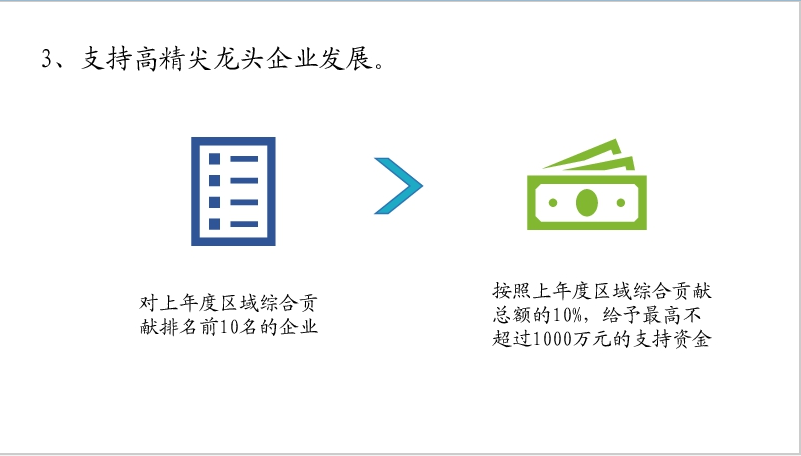 3、支持高精尖龙头企业发展。

对上年度区域综合贡献排名前10名的企业

按照上年度区域综合贡献总额的10%，给予最高不超过1000万元的支持资金